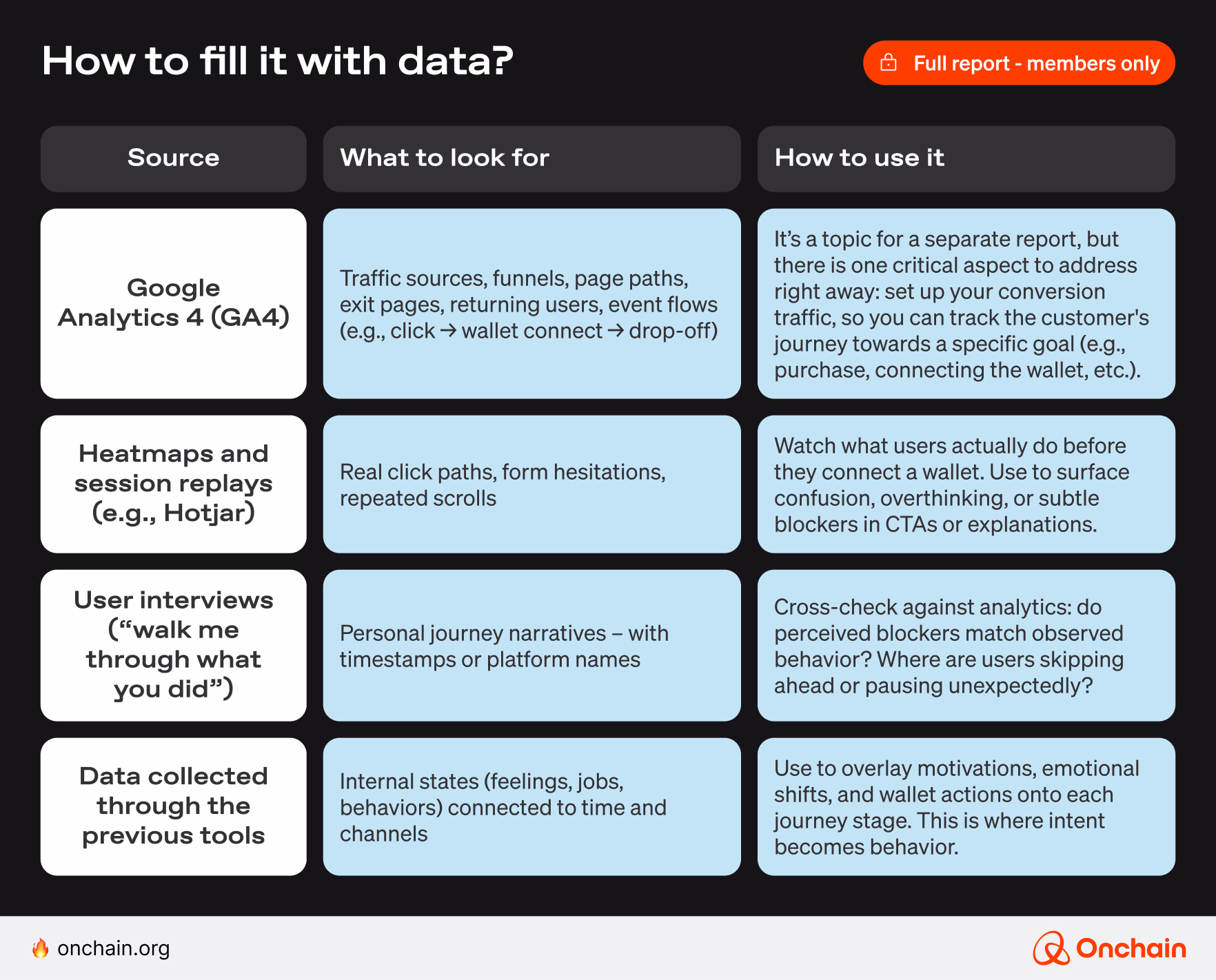 How to fill it with data?

Full report - members only

| Source | What to look for | How to use it |
|---|---|---|
| Google Analytics 4 (GA4) | Traffic sources, funnels, page paths, exit pages, returning users, event flows (e.g., click → wallet connect → drop-off) | It's a topic for a separate report, but there is one critical aspect to address right away: set up your conversion traffic, so you can track the customer's journey towards a specific goal (e.g., purchase, connecting the wallet, etc.). |
| Heatmaps and session replays (e.g., Hotjar) | Real click paths, form hesitations, repeated scrolls | Watch what users actually do before they connect a wallet. Use to surface confusion, overthinking, or subtle blockers in CTAs or explanations. |
| User interviews ("walk me through what you did") | Personal journey narratives – with timestamps or platform names | Cross-check against analytics: do perceived blockers match observed behavior? Where are users skipping ahead or pausing unexpectedly? |
| Data collected through the previous tools | Internal states (feelings, jobs, behaviors) connected to time and channels | Use to overlay motivations, emotional shifts, and wallet actions onto each journey stage. This is where intent becomes behavior. |

onchain.org

Onchain